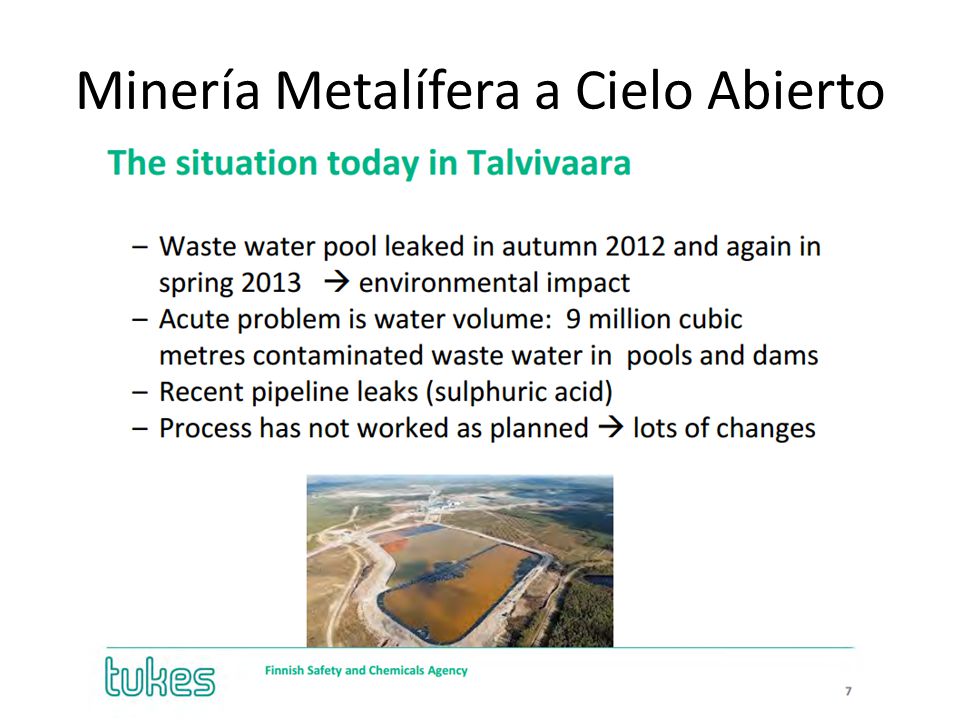 Minería Metalífera a Cielo Abierto

The situation today in Talvivaara

– Waste water pool leaked in autumn 2012 and again in spring 2013 → environmental impact
– Acute problem is water volume: 9 million cubic metres contaminated waste water in pools and dams
– Recent pipeline leaks (sulphuric acid)
– Process has not worked as planned → lots of changes

tukes Finnish Safety and Chemicals Agency

7